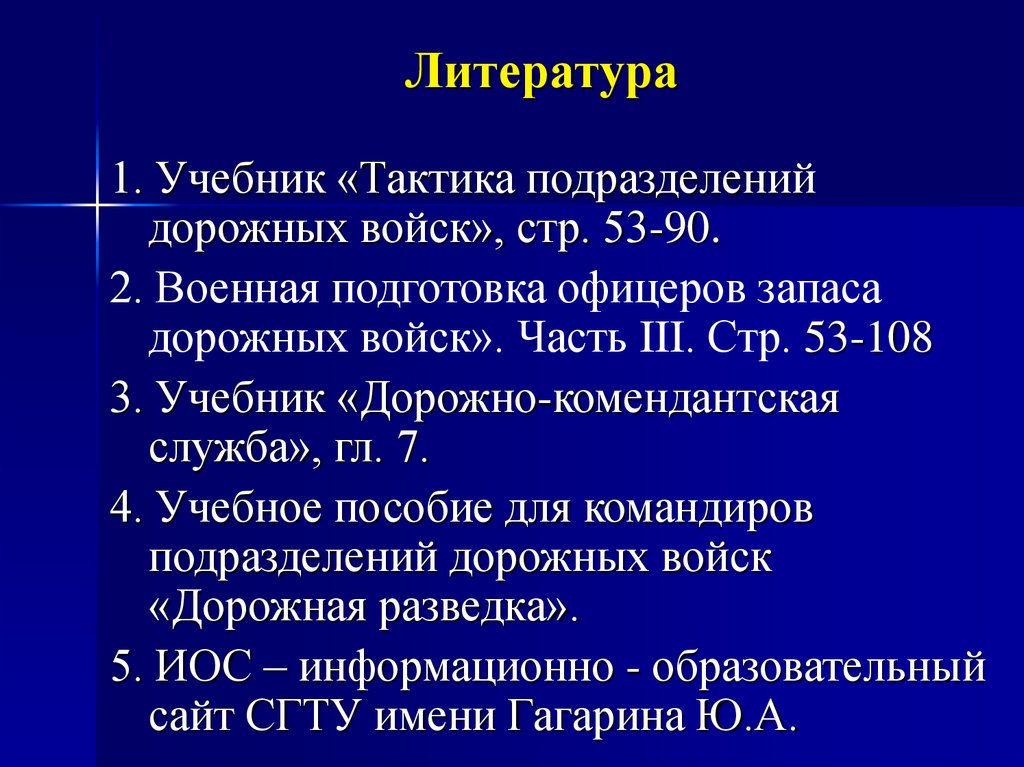 Литература

1. Учебник «Тактика подразделений дорожных войск», стр. 53-90.

2. Военная подготовка офицеров запаса дорожных войск». Часть III. Стр. 53-108

3. Учебник «Дорожно-комендантская служба», гл. 7.

4. Учебное пособие для командиров подразделений дорожных войск «Дорожная разведка».

5. ИОС – информационно - образовательный сайт СГТУ имени Гагарина Ю.А.